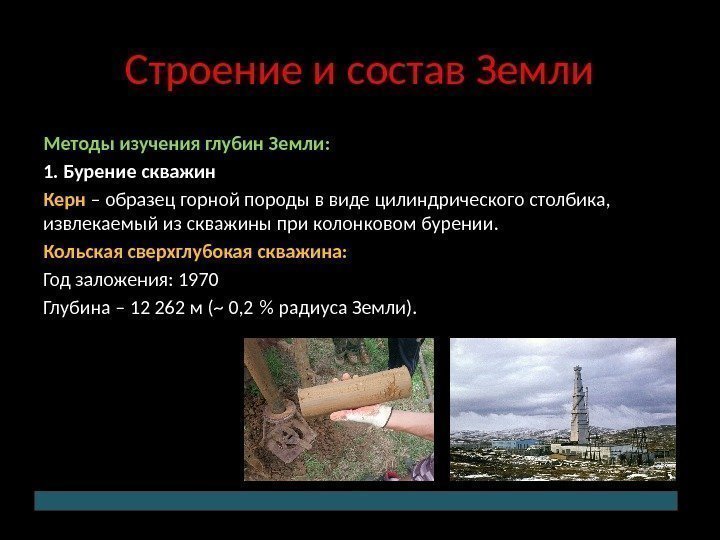 Строение и состав Земли

Методы изучения глубин Земли:

1. Бурение скважин

Керн – образец горной породы в виде цилиндрического столбика, извлекаемый из скважины при колонковом бурении.

Кольская сверхглубокая скважина:

Год заложения: 1970

Глубина – 12 262 м (~ 0,2 % радиуса Земли).